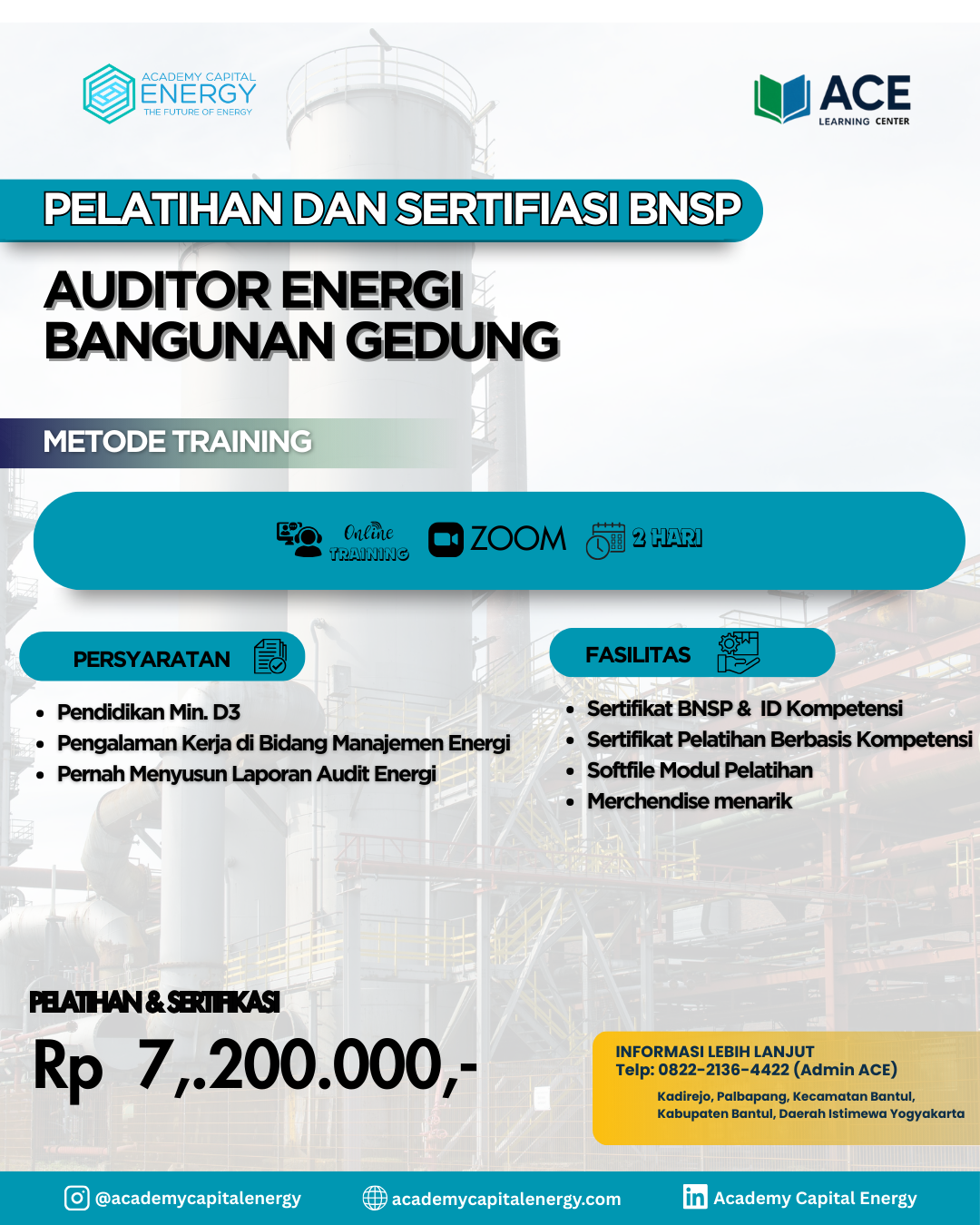 ACADEMY CAPITAL
ENERGY
THE FUTURE OF ENERGY

ACE
LEARNING CENTER

PELATIHAN DAN SERTIFIASI BNSP

AUDITOR ENERGI BANGUNAN GEDUNG

METODE TRAINING

Online TRAINING ZOOM 2 HARI

PERSYARATAN

- Pendidikan Min. D3
- Pengalaman Kerja di Bidang Manajemen Energi
- Pernah Menyusun Laporan Audit Energi

FASILITAS

- Sertifikat BNSP & ID Kompetensi
- Sertifikat Pelatihan Berbasis Kompetensi
- Softfile Modul Pelatihan
- Merchendise menarik

PELATIHAN & SERTIFIKASI
Rp 7,.200.000,-

INFORMASI LEBIH LANJUT
Telp: 0822-2136-4422 (Admin ACE)
Kadirejo, Palbapang, Kecamatan Bantul, Kabupaten Bantul, Daerah Istimewa Yogyakarta

@academycapitalenergy academycapitalenergy.com Academy Capital Energy